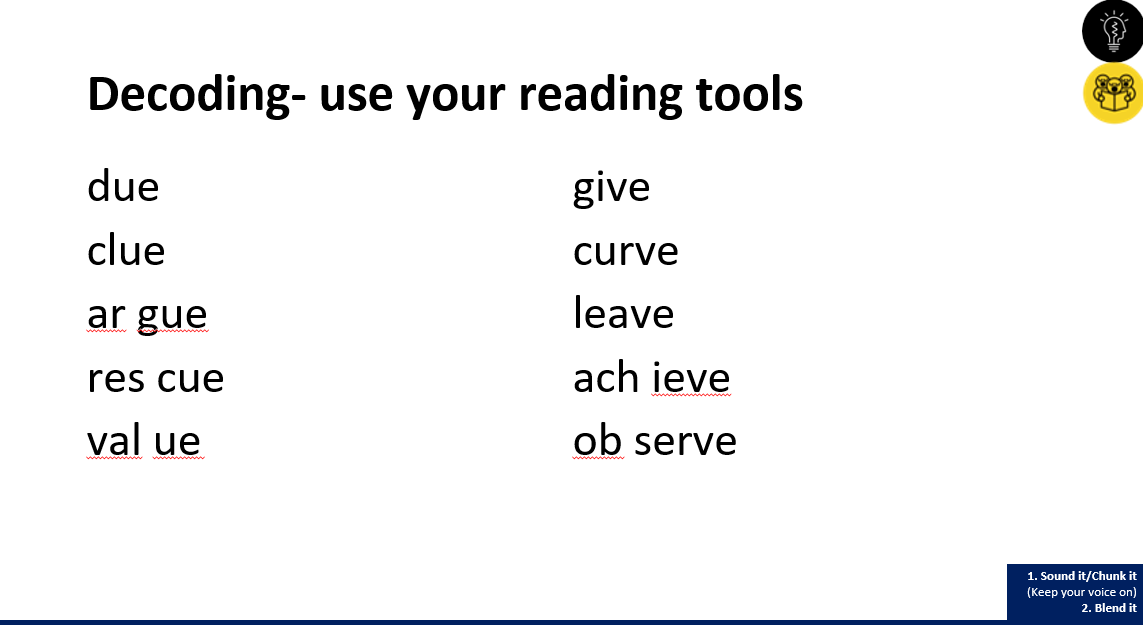 Decoding- use your reading tools

due
clue
ar gue
res cue
val ue

give
curve
leave
ach ieve
ob serve

1. Sound it/Chunk it
(Keep your voice on)
2. Blend it